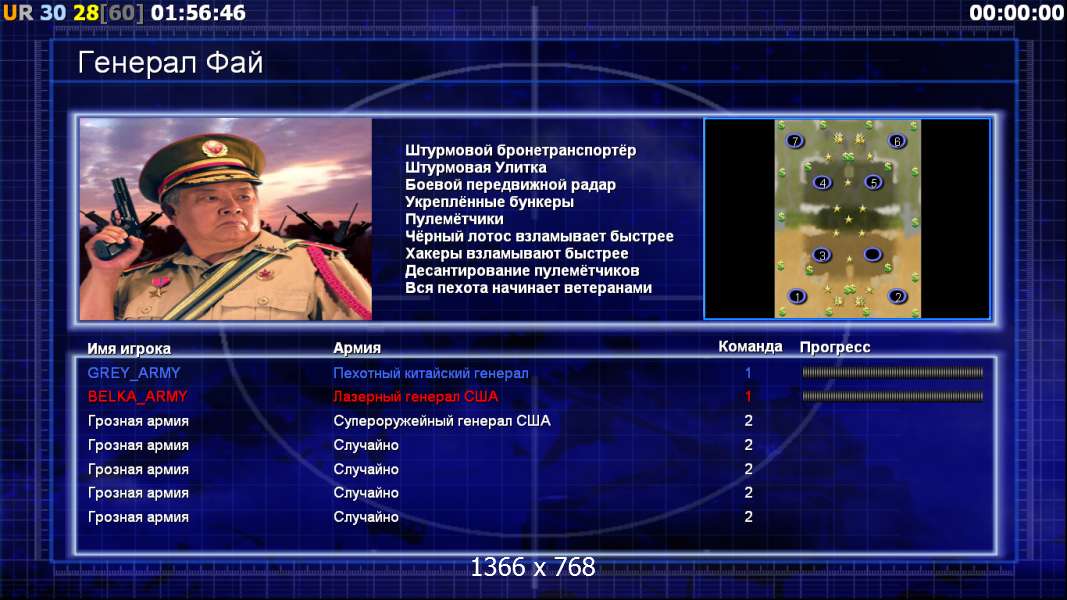 UR 30 28[60] 01:56:46

00:00:00

Генерал Фай

Штурмовой бронетранспортёр
Штурмовая Улитка
Боевой передвижной радар
Укреплённые бункеры
Пулемётчики
Чёрный лотос взламывает быстрее
Хакеры взламывают быстрее
Десантирование пулемётчиков
Вся пехота начинает ветеранами

7 8 4 5 3 1 2

| Имя игрока | Армия | Команда | Прогресс |
|---|---|---|---|
| GREY_ARMY | Пехотный китайский генерал | 1 | |
| BELKA_ARMY | Лазерный генерал США | 1 | |
| Грозная армия | Супероружейный генерал США | 2 | |
| Грозная армия | Случайно | 2 | |
| Грозная армия | Случайно | 2 | |
| Грозная армия | Случайно | 2 | |
| Грозная армия | Случайно | 2 | |

1366 x 768